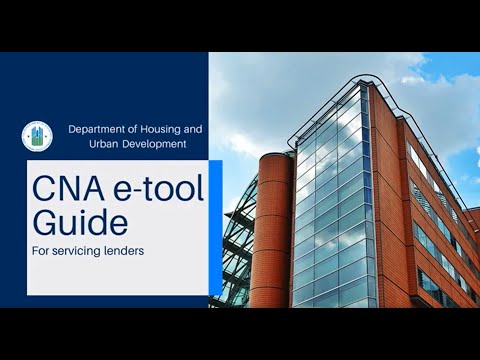 Department of Housing and Urban Development

CNA e-tool Guide

For servicing lenders